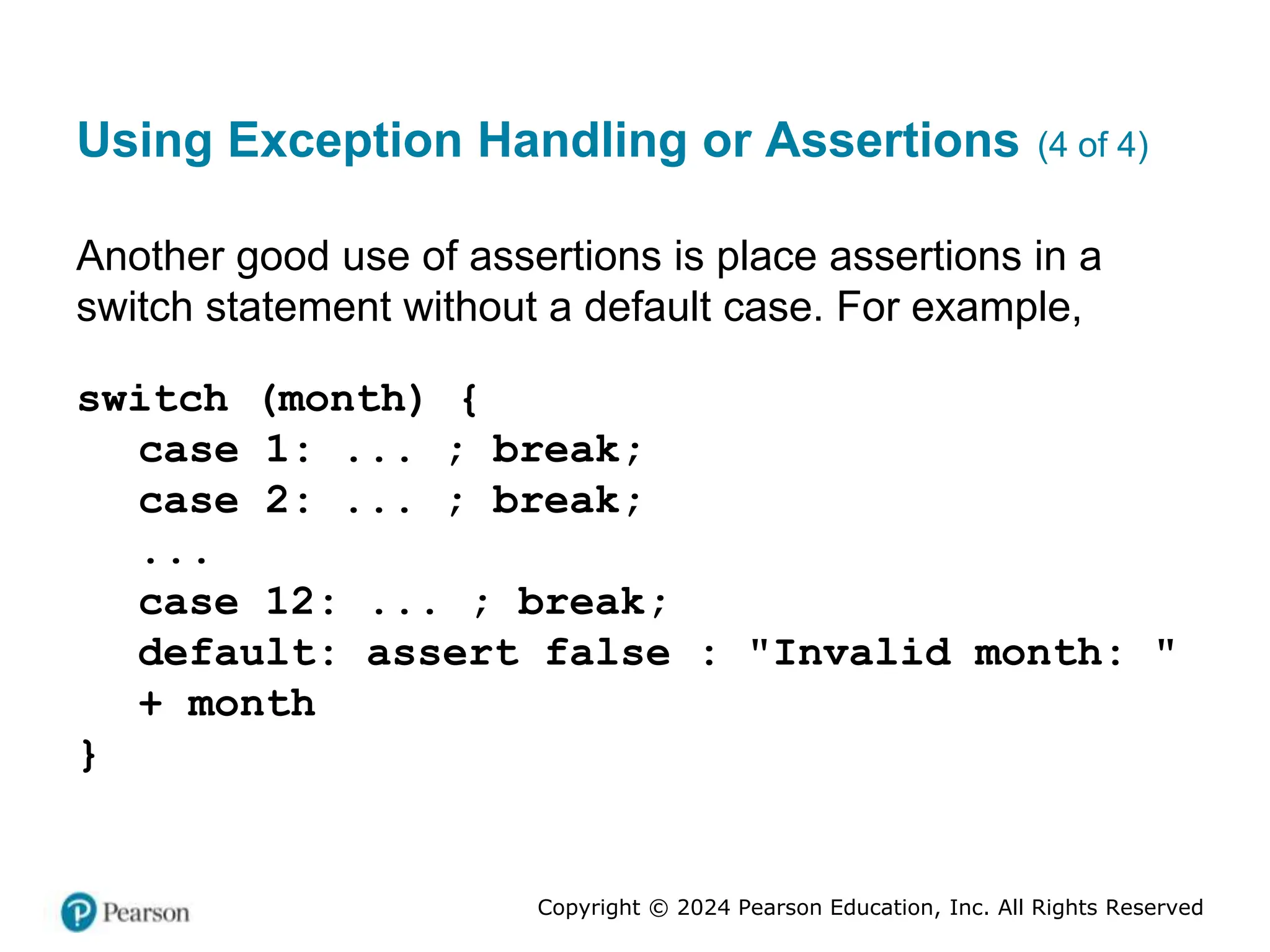 Using Exception Handling or Assertions (4 of 4)

Another good use of assertions is place assertions in a switch statement without a default case. For example,

switch (month) {
case 1: ... ; break;
case 2: ... ; break;
...
case 12: ... ; break;
default: assert false : "Invalid month: "
+ month
}

Pearson

Copyright © 2024 Pearson Education, Inc. All Rights Reserved